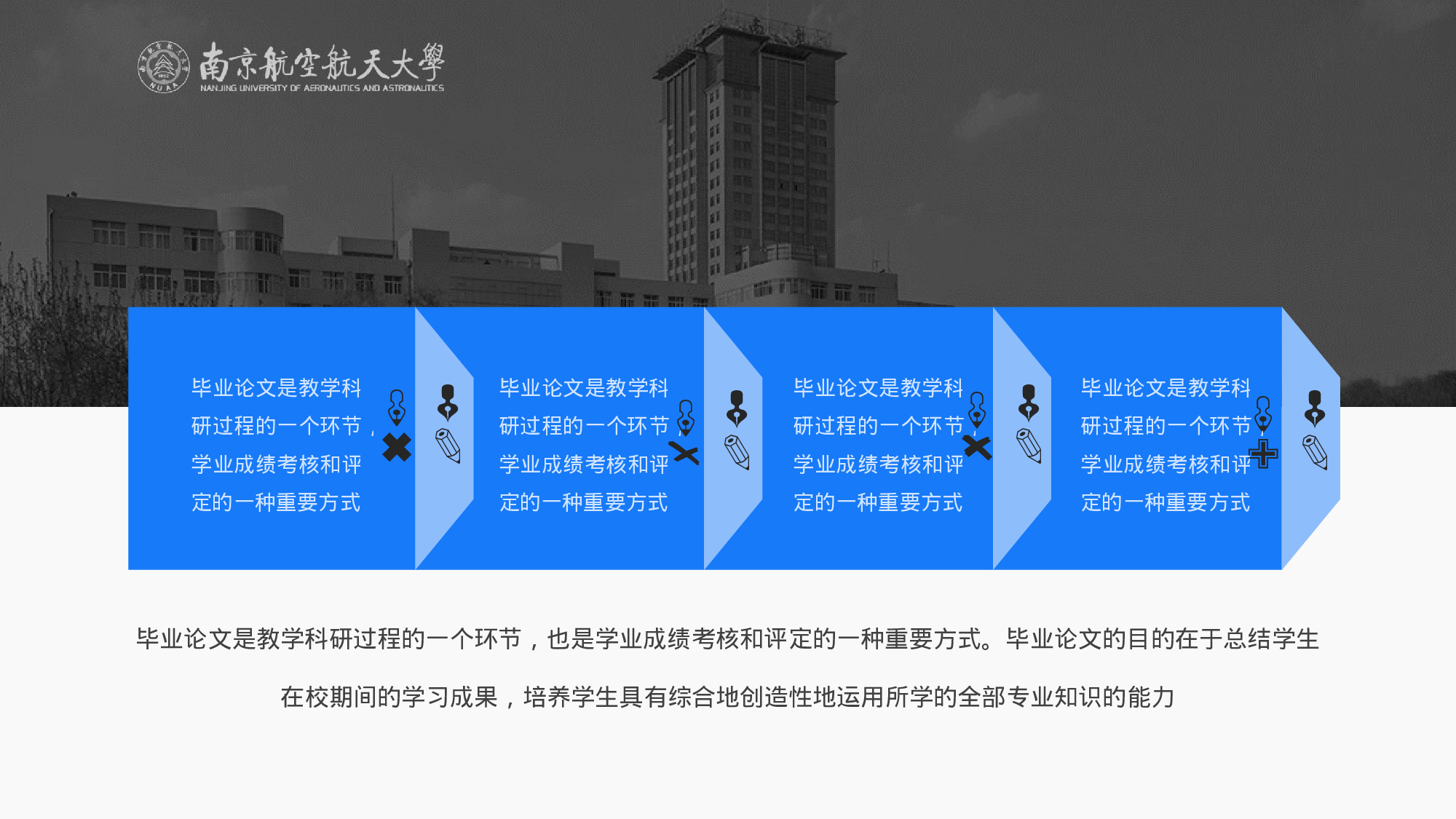 南京航空航天大學
NANJING UNIVERSITY OF AERONAUTICS AND ASTRONAUTICS

毕业论文是教学科研过程的一个环节，学业成绩考核和评定的一种重要方式

毕业论文是教学科研过程的一个环节，学业成绩考核和评定的一种重要方式

毕业论文是教学科研过程的一个环节，学业成绩考核和评定的一种重要方式

毕业论文是教学科研过程的一个环节，学业成绩考核和评定的一种重要方式

毕业论文是教学科研过程的一个环节，也是学业成绩考核和评定的一种重要方式。毕业论文的目的在于总结学生在校期间的学习成果，培养学生具有综合地创造性地运用所学的全部专业知识的能力